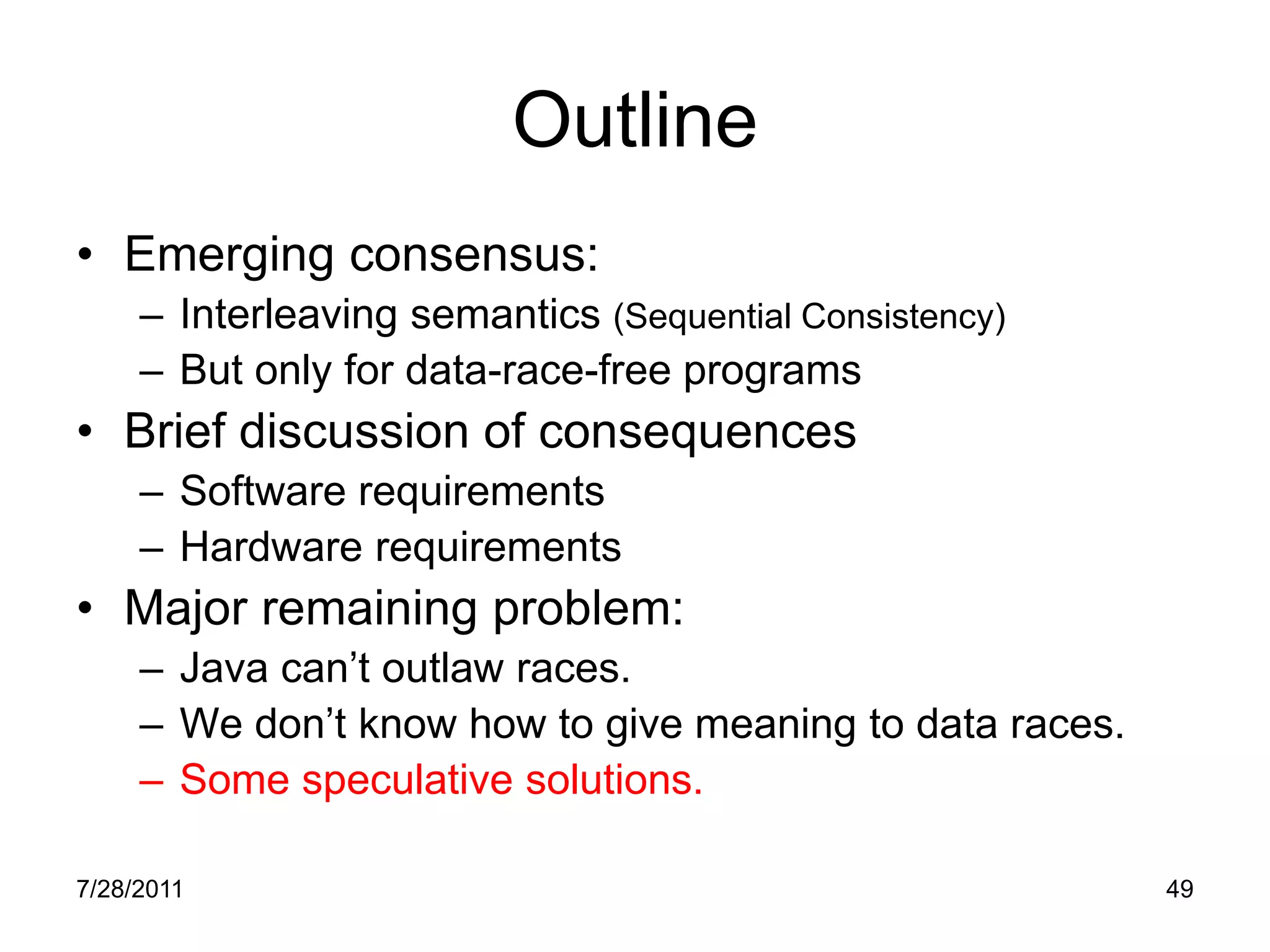 Outline

• Emerging consensus:
– Interleaving semantics (Sequential Consistency)
– But only for data-race-free programs
• Brief discussion of consequences
– Software requirements
– Hardware requirements
• Major remaining problem:
– Java can’t outlaw races.
– We don’t know how to give meaning to data races.
– Some speculative solutions.

7/28/2011

49